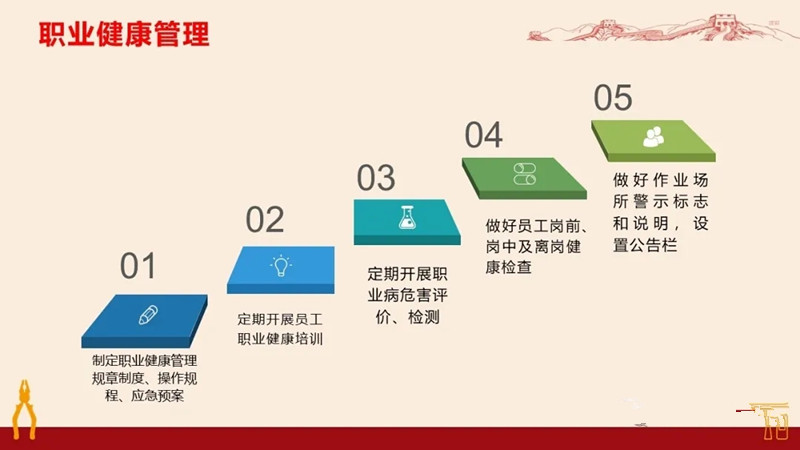 职业健康管理

01

制定职业健康管理规章制度、操作规程、应急预案

02

定期开展员工职业健康培训

03

定期开展职业病危害评价、检测

04

做好员工岗前、岗中及离岗健康检查

05

做好作业场所警示标志和说明，设置公告栏